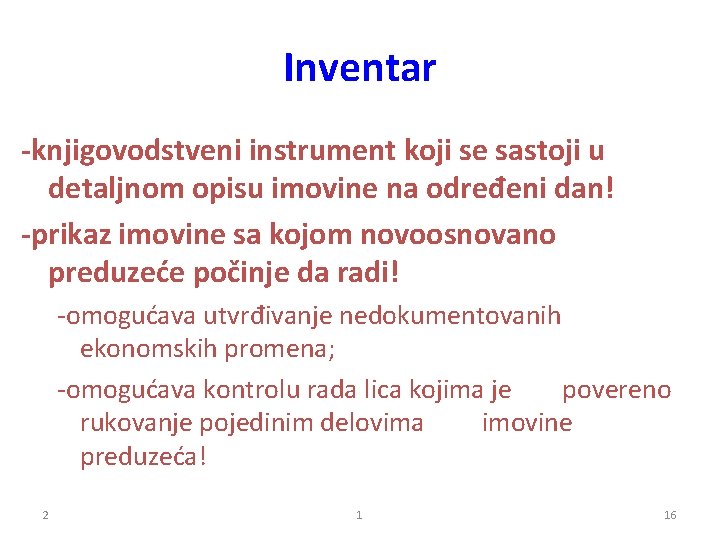 Inventar

-knjigovodstveni instrument koji se sastoji u detaljnom opisu imovine na određeni dan!

-prikaz imovine sa kojom novoosnovano preduzeće počinje da radi!

-omogućava utvrđivanje nedokumentovanih ekonomskih promena;

-omogućava kontrolu rada lica kojima je povereno rukovanje pojedinim delovima imovine preduzeća!

2 1 16